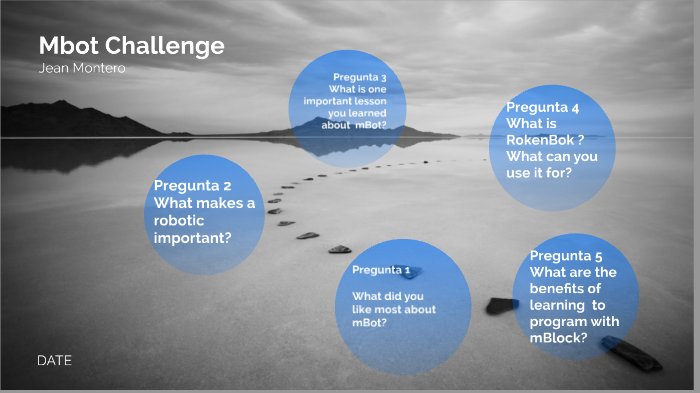 Mbot Challenge
Jean Montero

Pregunta 3
What is one important lesson you learned about mBot?

Pregunta 4
What is RokenBok ? What can you use it for?

Pregunta 2
What makes a robotic important?

Pregunta 1

What did you like most about mBot?

Pregunta 5
What are the benefits of learning to program with mBlock?

DATE